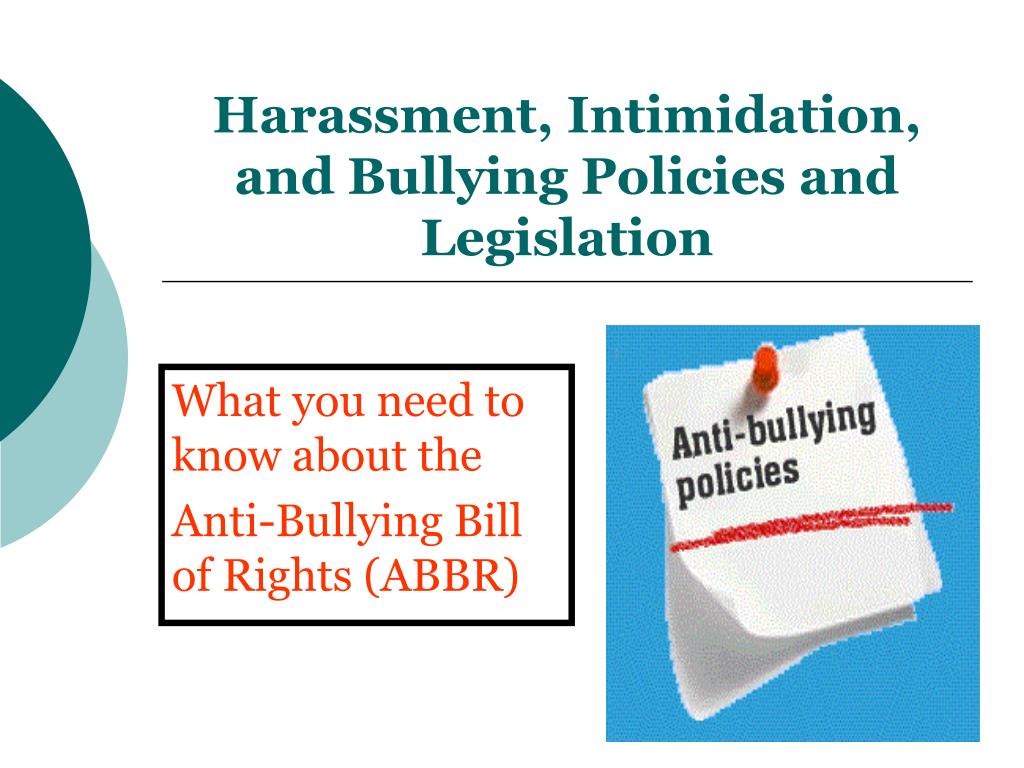 Harassment, Intimidation, and Bullying Policies and Legislation

What you need to know about the

Anti-Bullying Bill of Rights (ABBR)

Anti-bullying policies